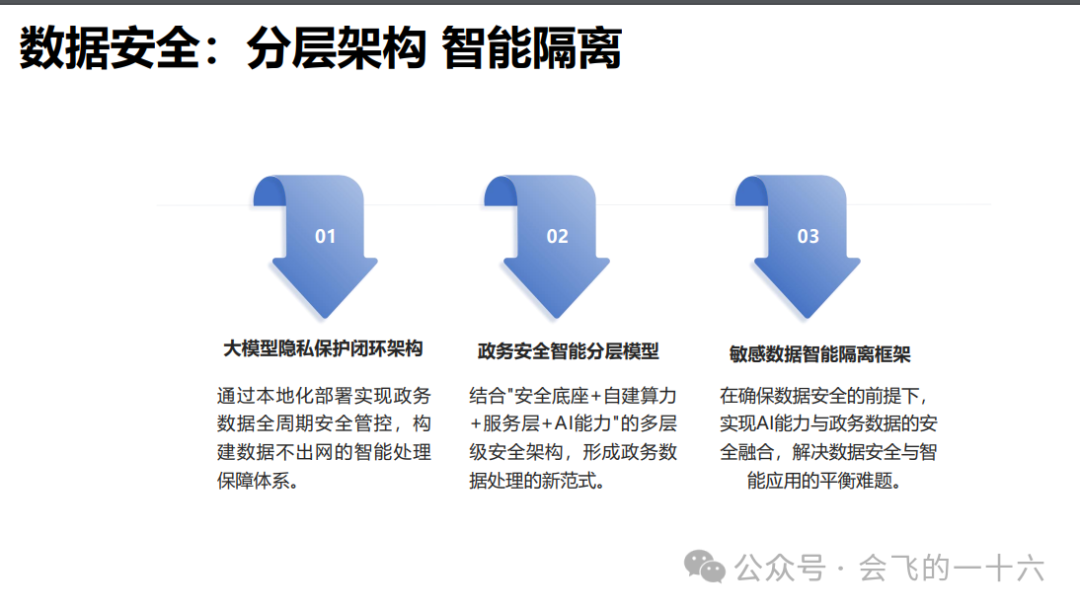 数据安全：分层架构 智能隔离

01

大模型隐私保护闭环架构

通过本地化部署实现政务数据全周期安全管控，构建数据不出网的智能处理保障体系。

02

政务安全智能分层模型

结合"安全底座+自建算力+服务层+AI能力"的多层级安全架构，形成政务数据处理的新范式。

03

敏感数据智能隔离框架

在确保数据安全的前提下，实现AI能力与政务数据的安全融合，解决数据安全与智能应用的平衡难题。

公众号 · 会飞的一十六